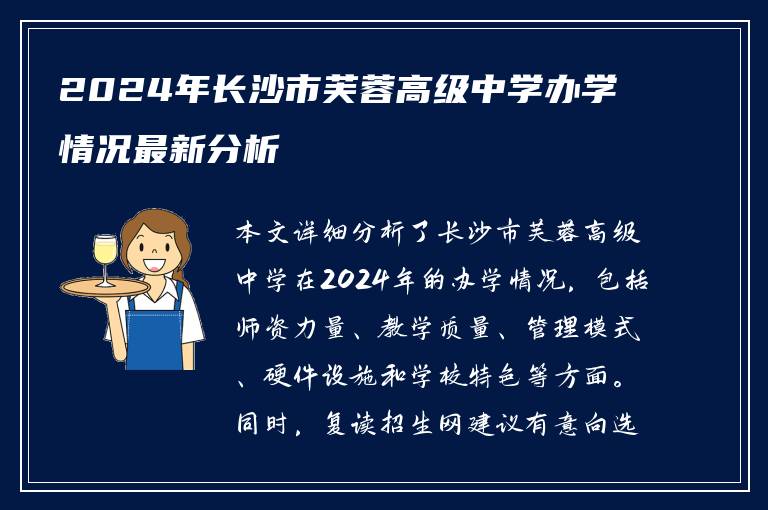 2024年长沙市芙蓉高级中学办学情况最新分析

本文详细分析了长沙市芙蓉高级中学在2024年的办学情况，包括师资力量、教学质量、管理模式、硬件设施和学校特色等方面。同时，复读招生网建议有意向选